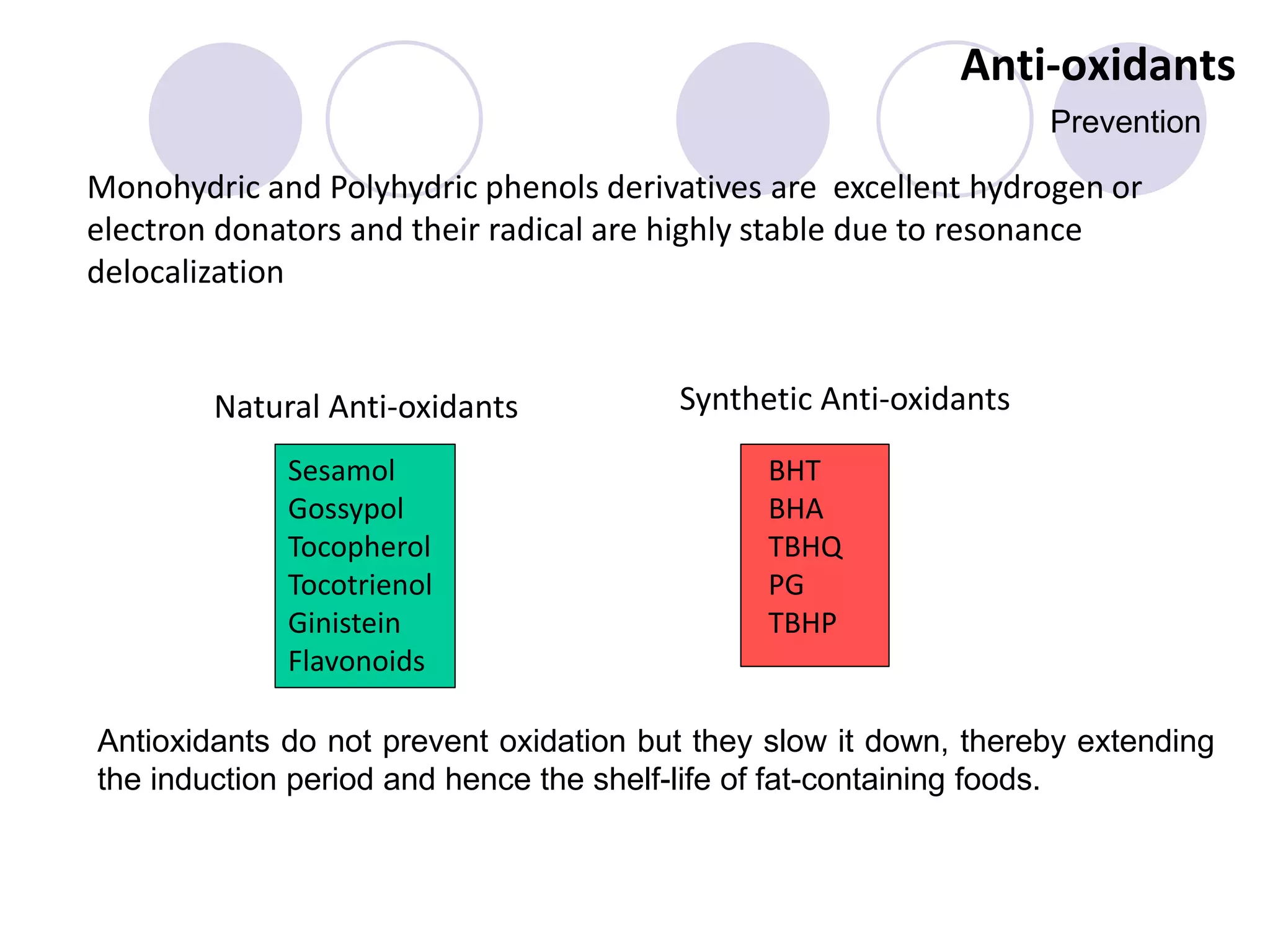 Anti-oxidants

Prevention

Monohydric and Polyhydric phenols derivatives are excellent hydrogen or electron donators and their radical are highly stable due to resonance delocalization

Natural Anti-oxidants

Sesamol
Gossypol
Tocopherol
Tocotrienol
Ginistein
Flavonoids

Synthetic Anti-oxidants

BHT
BHA
TBHQ
PG
TBHP

Antioxidants do not prevent oxidation but they slow it down, thereby extending the induction period and hence the shelf-life of fat-containing foods.